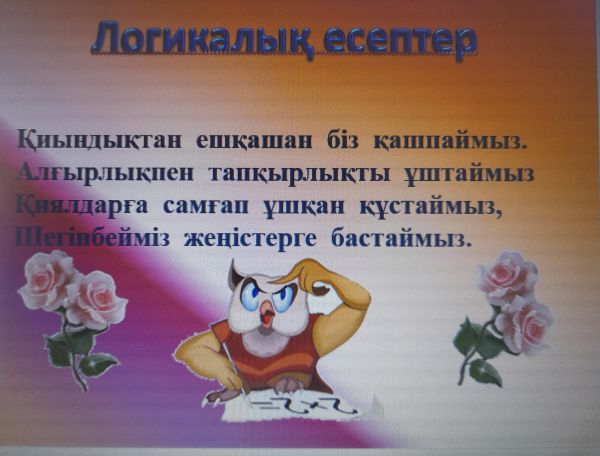 Логикалық есептер

Қиындықтан ешқашан біз қашпаймыз.
Алғырлықпен тапқырлықты ұштаймыз
Қиялдарға самғап ұшқан құстаймыз,
Шегінбейміз жеңістерге бастаймыз.